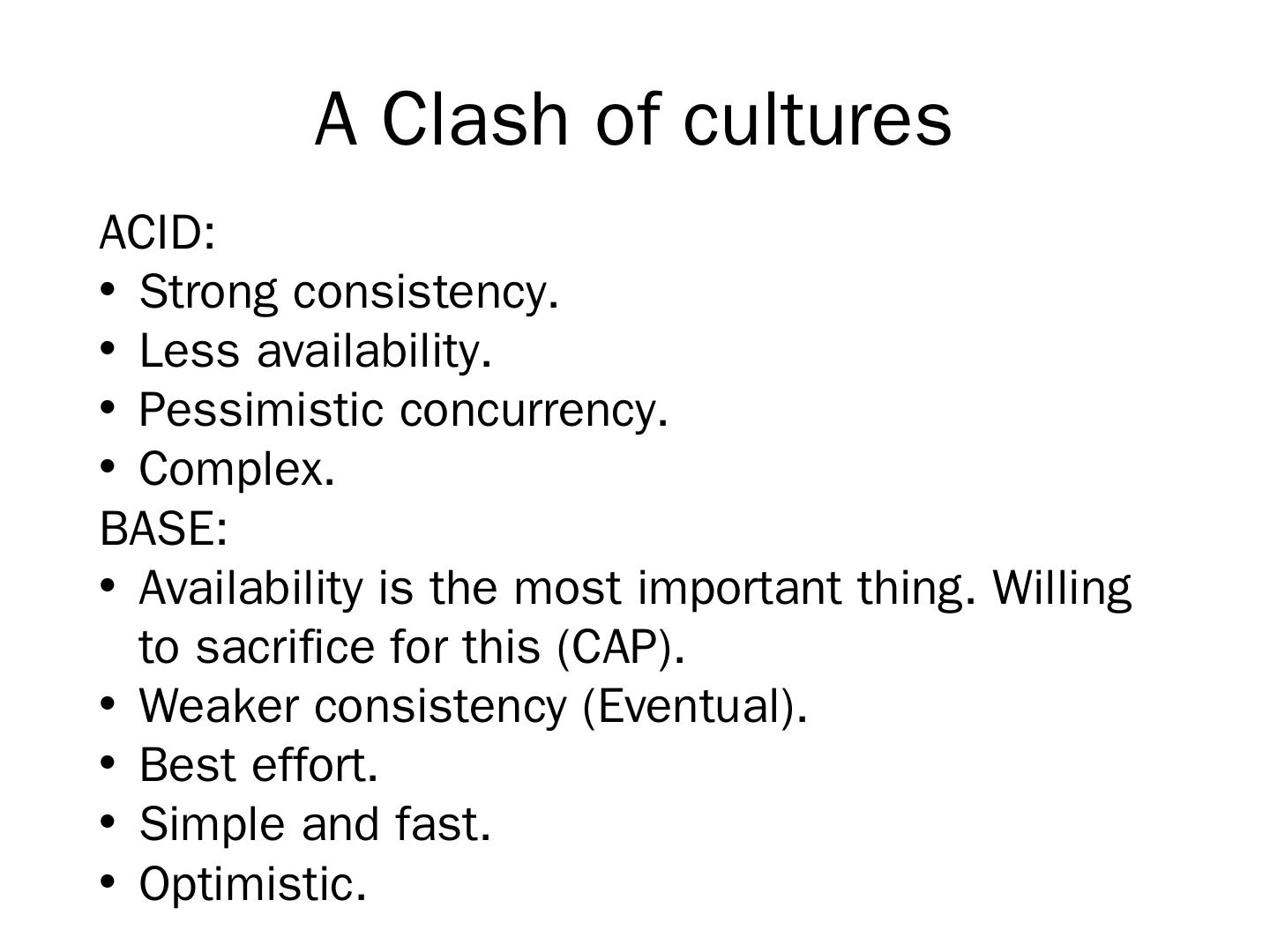 A Clash of cultures

ACID:
• Strong consistency.
• Less availability.
• Pessimistic concurrency.
• Complex.
BASE:
• Availability is the most important thing. Willing to sacrifice for this (CAP).
• Weaker consistency (Eventual).
• Best effort.
• Simple and fast.
• Optimistic.